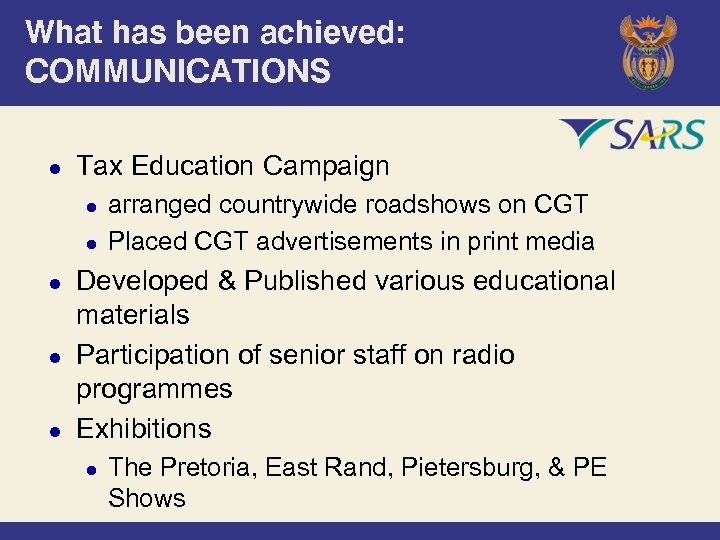 What has been achieved:
COMMUNICATIONS

SARS

- Tax Education Campaign
  - arranged countrywide roadshows on CGT
  - Placed CGT advertisements in print media
- Developed & Published various educational materials
- Participation of senior staff on radio programmes
- Exhibitions
  - The Pretoria, East Rand, Pietersburg, & PE Shows